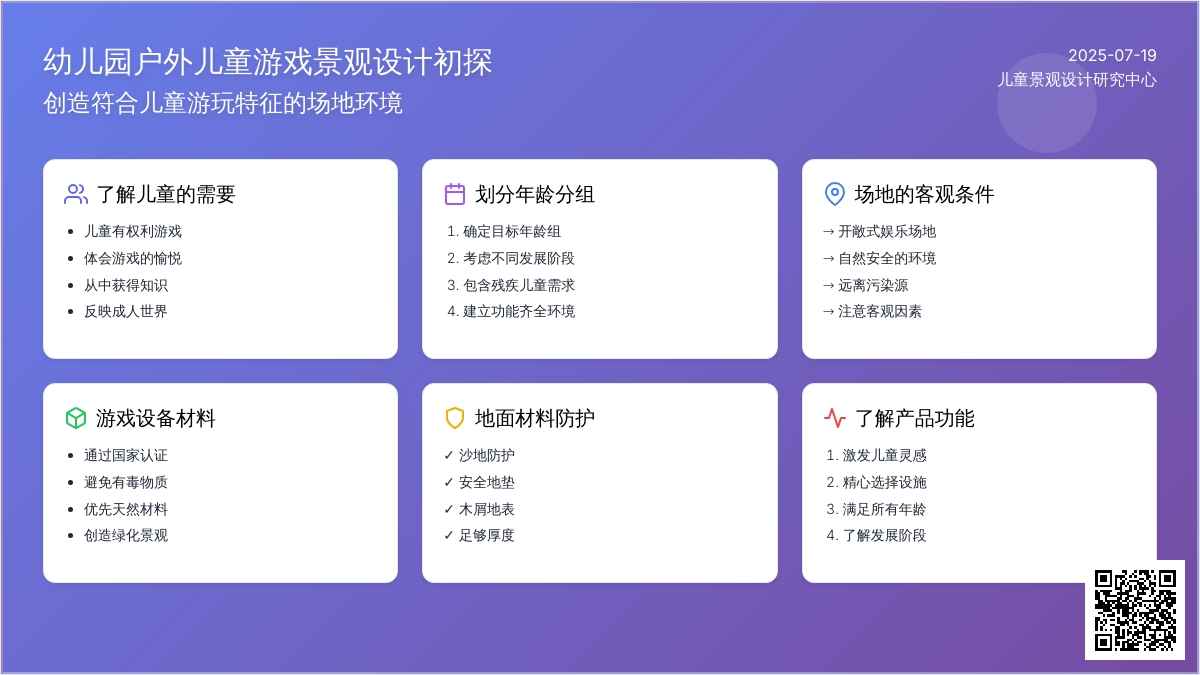 幼儿园户外儿童游戏景观设计初探
创造符合儿童游玩特征的场地环境

2025-07-19
儿童景观设计研究中心

了解儿童的需要
- 儿童有权利游戏
- 体会游戏的愉悦
- 从中获得知识
- 反映成人世界

划分年龄分组
1. 确定目标年龄组
2. 考虑不同发展阶段
3. 包含残疾儿童需求
4. 建立功能齐全环境

场地的客观条件
→ 开敞式娱乐场地
→ 自然安全的环境
→ 远离污染源
→ 注意客观因素

游戏设备材料
- 通过国家认证
- 避免有毒物质
- 优先天然材料
- 创造绿化景观

地面材料防护
✓ 沙地防护
✓ 安全地垫
✓ 木屑地表
✓ 足够厚度

了解产品功能
1. 激发儿童灵感
2. 精心选择设施
3. 满足所有年龄
4. 了解发展阶段